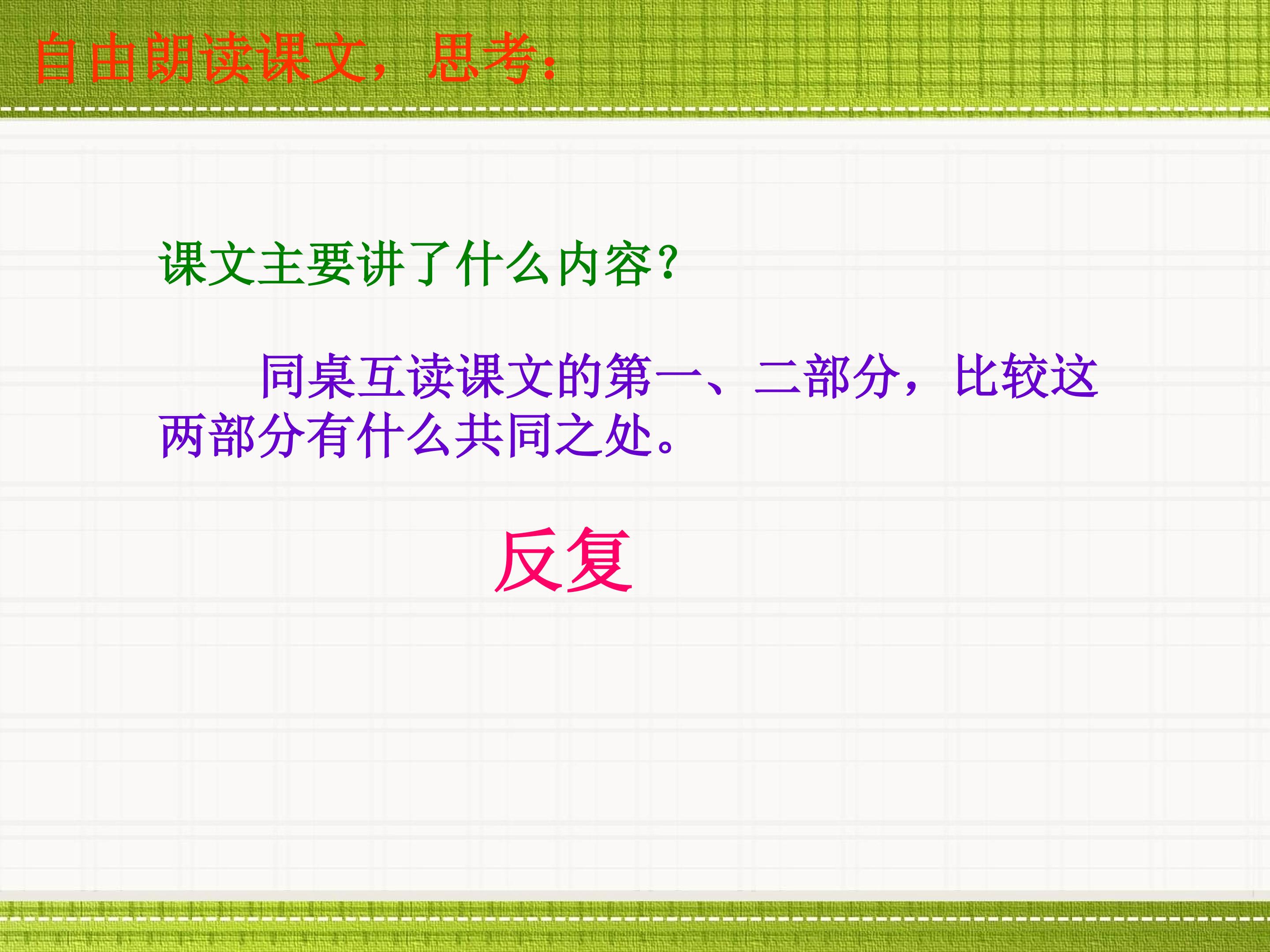 自由朗读课文，思考:

课文主要讲了什么内容?

同桌互读课文的第一、二部分，比较这两部分有什么共同之处。

反复